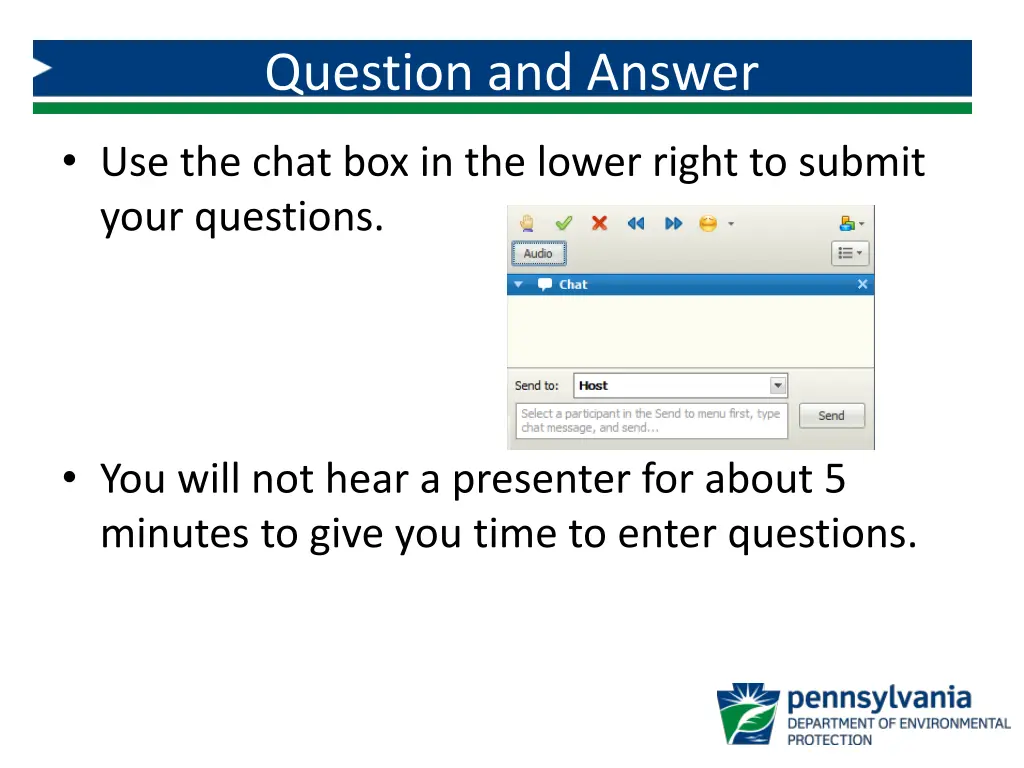 Question and Answer

• Use the chat box in the lower right to submit your questions.

Audio

Chat

Send to: Host

Select a participant in the Send to menu first, type chat message, and send...

Send

• You will not hear a presenter for about 5 minutes to give you time to enter questions.

pennsylvania
DEPARTMENT OF ENVIRONMENTAL PROTECTION